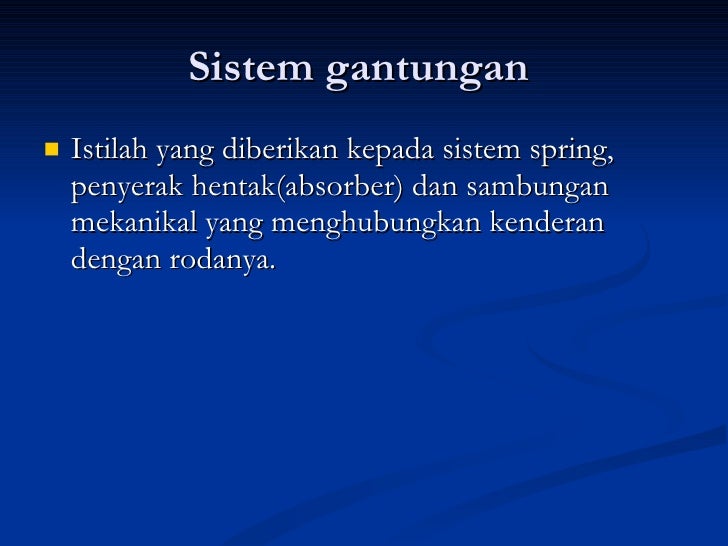 Sistem gantungan

Istilah yang diberikan kepada sistem spring, penyerak hentak(absorber) dan sambungan mekanikal yang menghubungkan kenderan dengan rodanya.